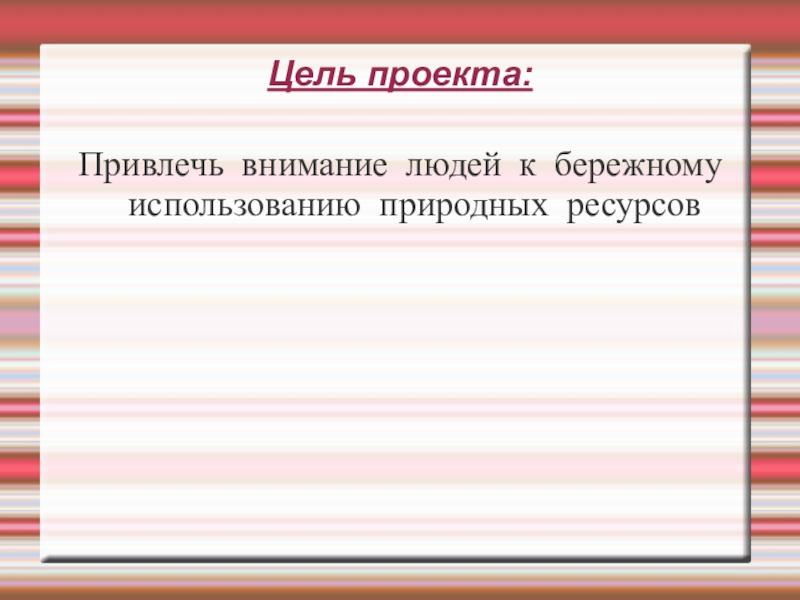 Цель проекта:

Привлечь внимание людей к бережному использованию природных ресурсов